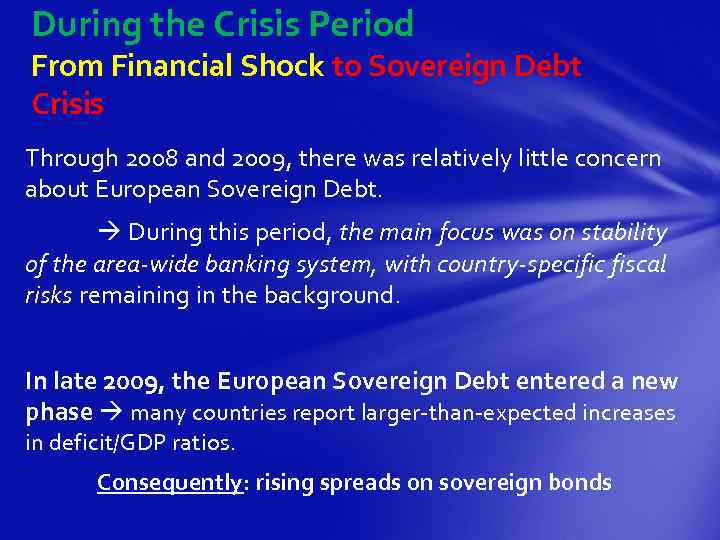 During the Crisis Period
From Financial Shock to Sovereign Debt Crisis

Through 2008 and 2009, there was relatively little concern about European Sovereign Debt.

→ During this period, the main focus was on stability of the area-wide banking system, with country-specific fiscal risks remaining in the background.

In late 2009, the European Sovereign Debt entered a new phase → many countries report larger-than-expected increases in deficit/GDP ratios.

Consequently: rising spreads on sovereign bonds